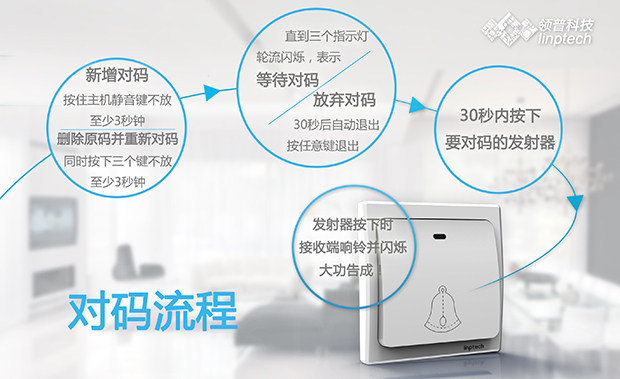 领普科技
linptech

新增对码
按住主机静音键不放
至少3秒钟
删除原码并重新对码
同时按下三个键不放
至少3秒钟

直到三个指示灯
轮流闪烁，表示
等待对码
放弃对码
30秒后自动退出
按任意键退出

30秒内按下
要对码的发射器

发射器按下时
接收端响铃并闪烁
大功告成

对码流程

linptech